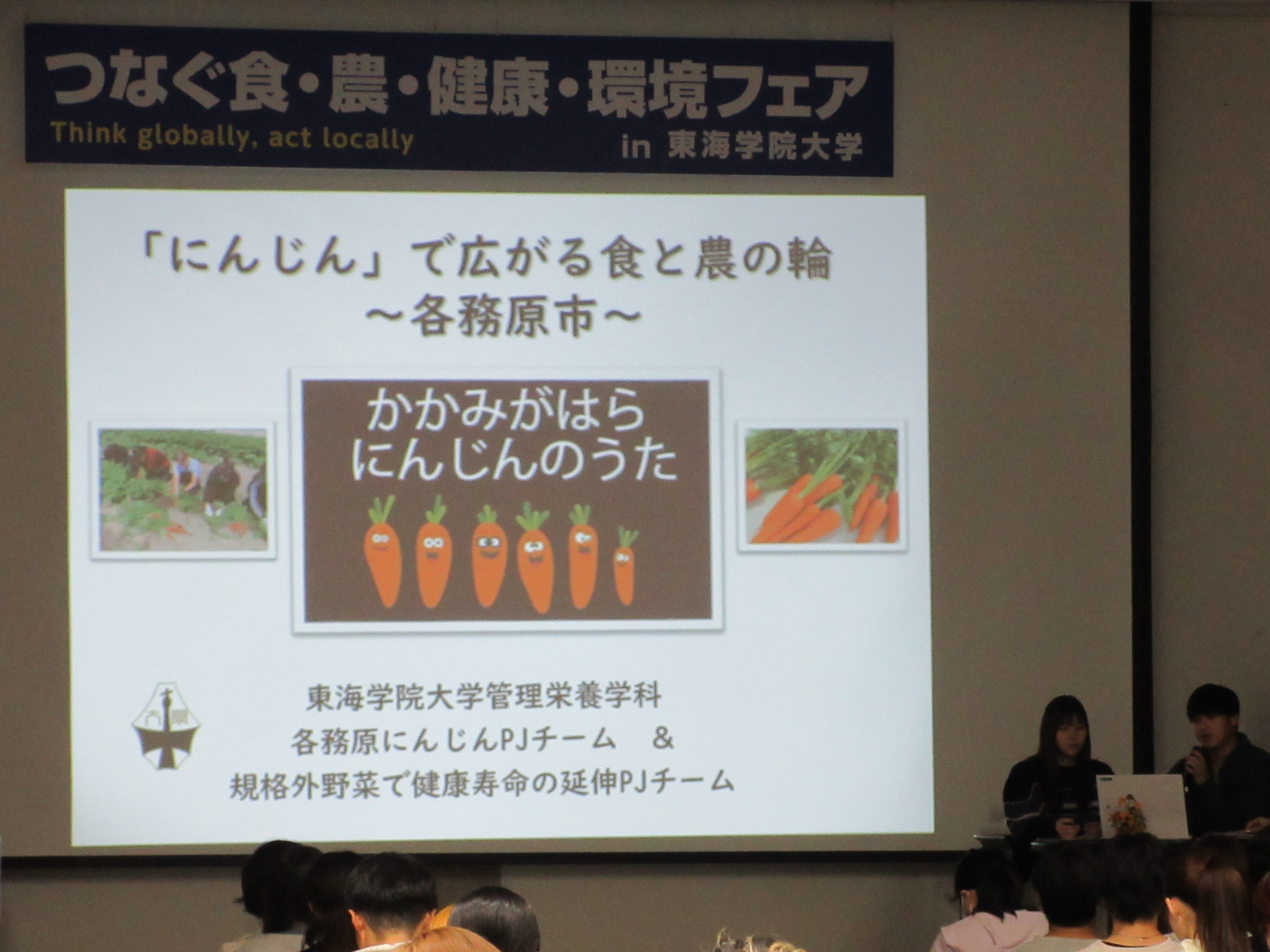 つなぐ食・農・健康・環境フェア
Think globally, act locally
in 東海学院大学

「にんじん」で広がる食と農の輪
～各務原市～

かかみがはら
にんじんのうた

東海学院大学管理栄養学科
各務原にんじんPJチーム ＆
規格外野菜で健康寿命の延伸PJチーム